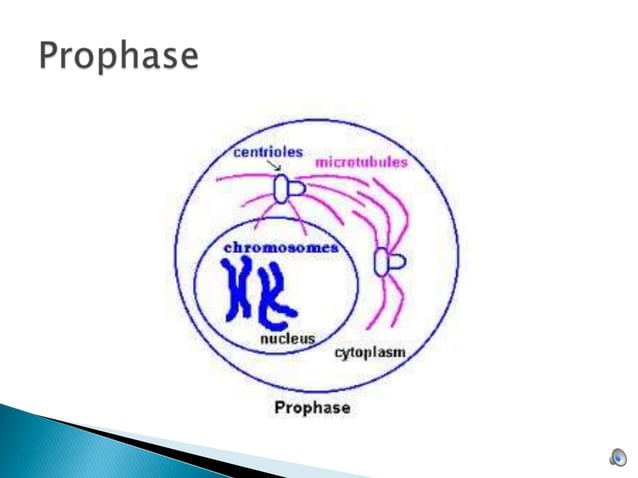 Prophase

centrioles
microtubules
chromosomes
nucleus
cytoplasm
Prophase